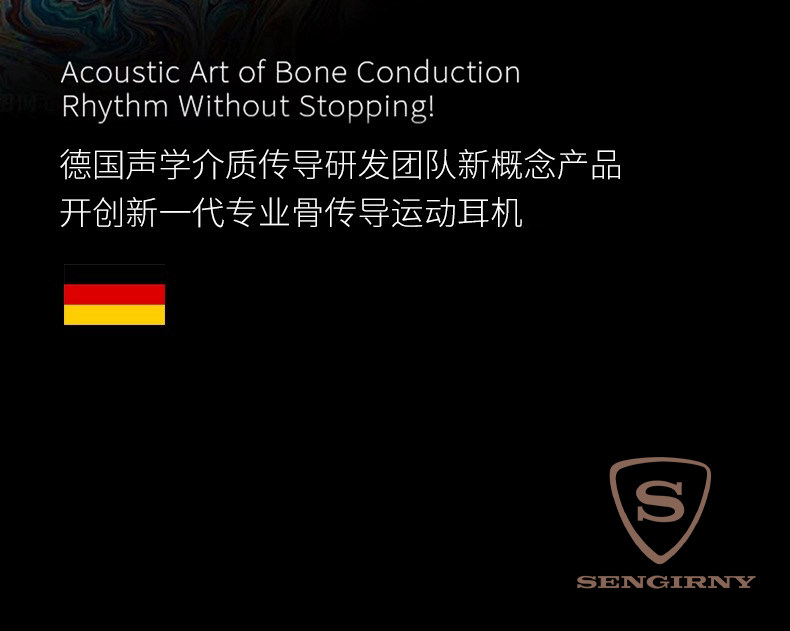 Acoustic Art of Bone Conduction
Rhythm Without Stopping!

德国声学介质传导研发团队新概念产品
开创新一代专业骨传导运动耳机

S

SENGIRNY